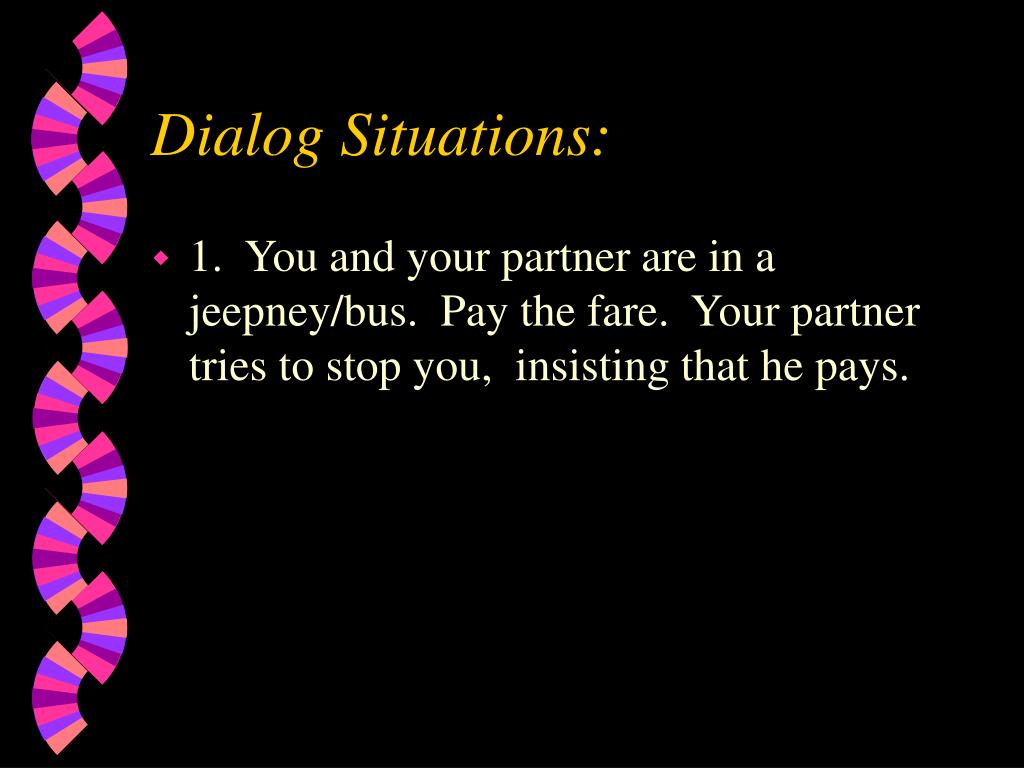 Dialog Situations:

1. You and your partner are in a jeepney/bus. Pay the fare. Your partner tries to stop you, insisting that he pays.